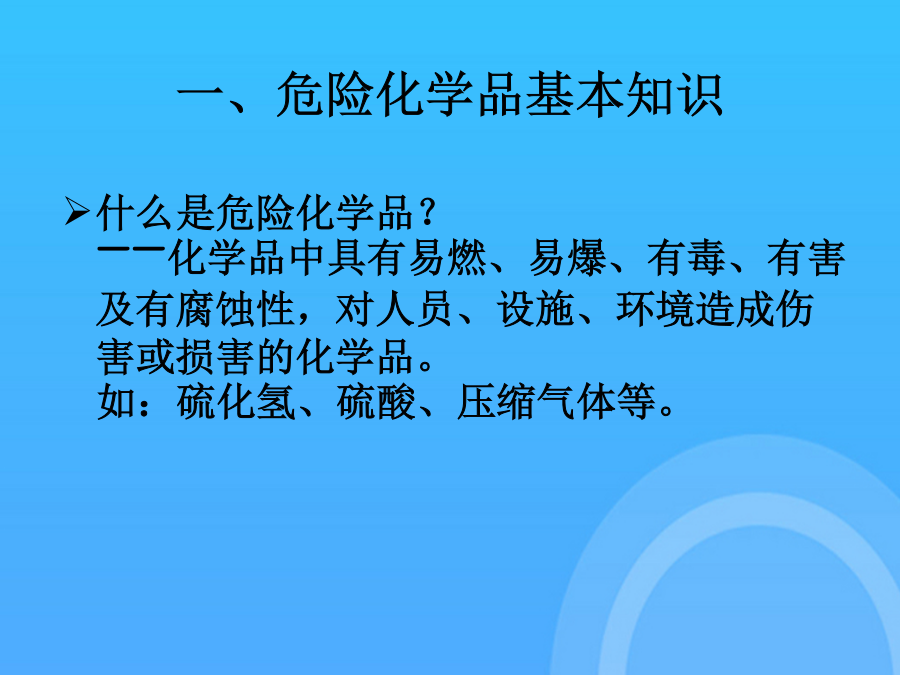 一、危险化学品基本知识

➢什么是危险化学品？
——化学品中具有易燃、易爆、有毒、有害及有腐蚀性，对人员、设施、环境造成伤害或损害的化学品。
如：硫化氢、硫酸、压缩气体等。